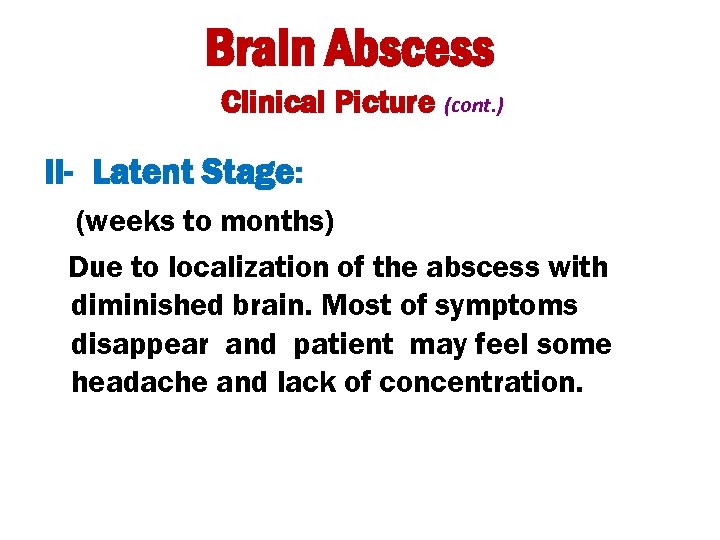 Brain Abscess

Clinical Picture (cont.)

II- Latent Stage:

(weeks to months)

Due to localization of the abscess with diminished brain. Most of symptoms disappear and patient may feel some headache and lack of concentration.